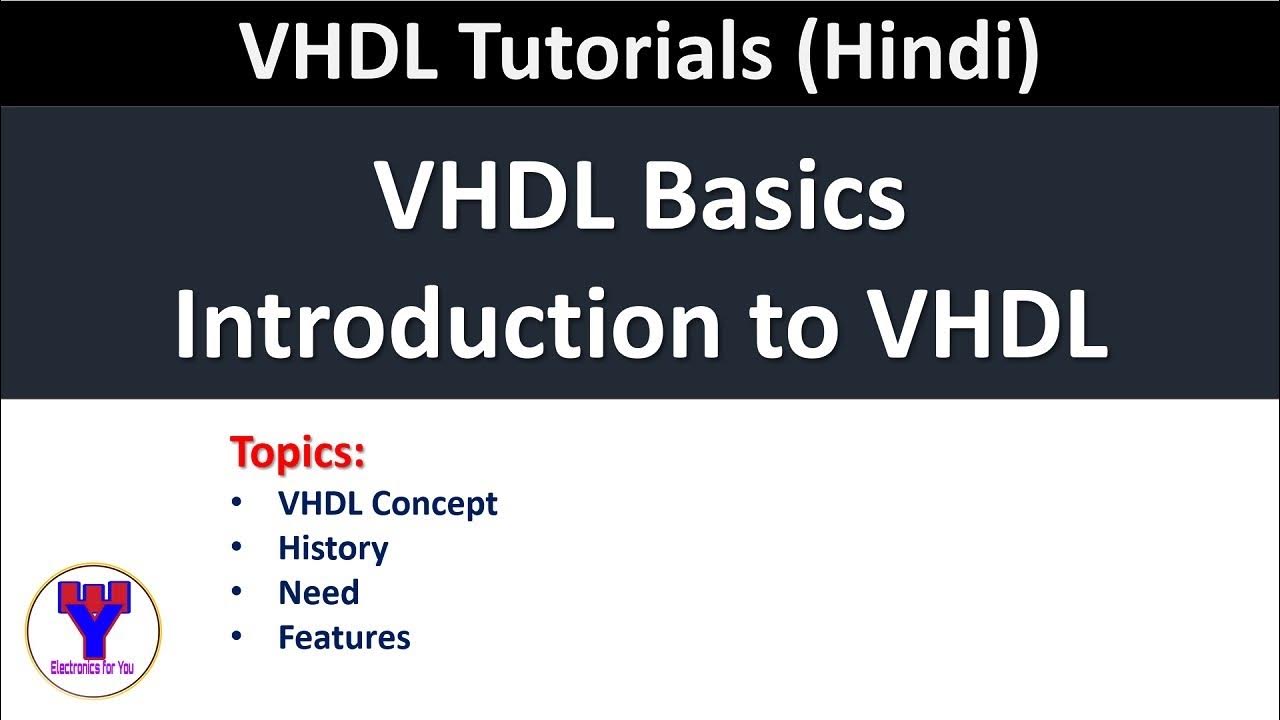 VHDL Tutorials (Hindi)

VHDL Basics
Introduction to VHDL

Topics:
• VHDL Concept
• History
• Need
• Features

Electronics for You